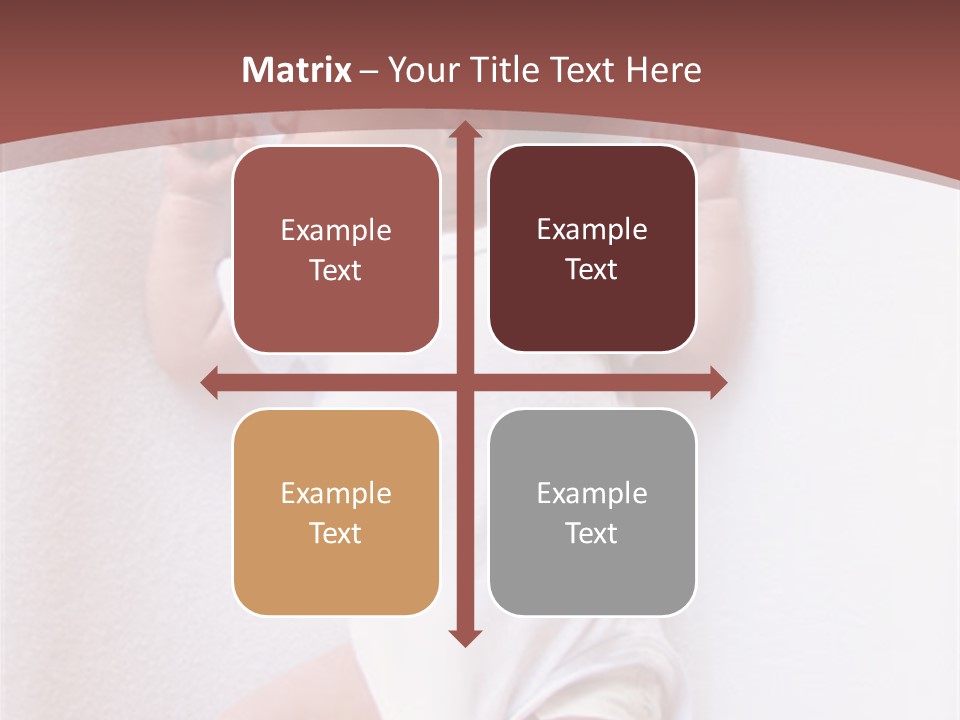 Matrix – Your Title Text Here

Example Text

Example Text

Example Text

Example Text